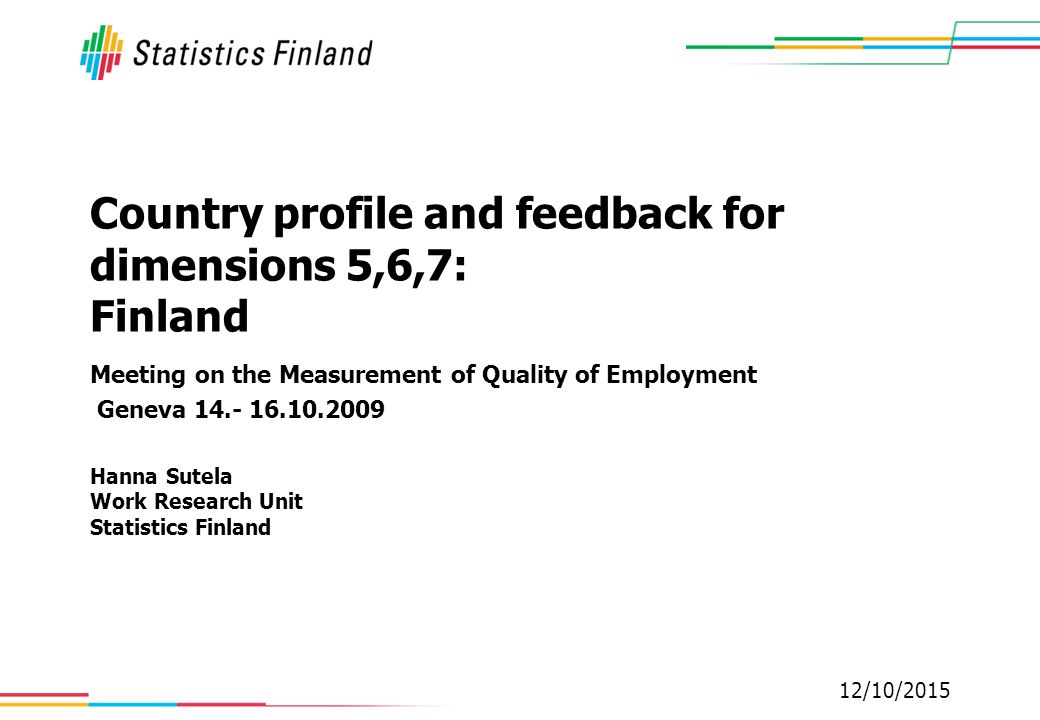 Statistics Finland

Country profile and feedback for dimensions 5,6,7: Finland

Meeting on the Measurement of Quality of Employment
Geneva 14.- 16.10.2009

Hanna Sutela
Work Research Unit
Statistics Finland

12/10/2015